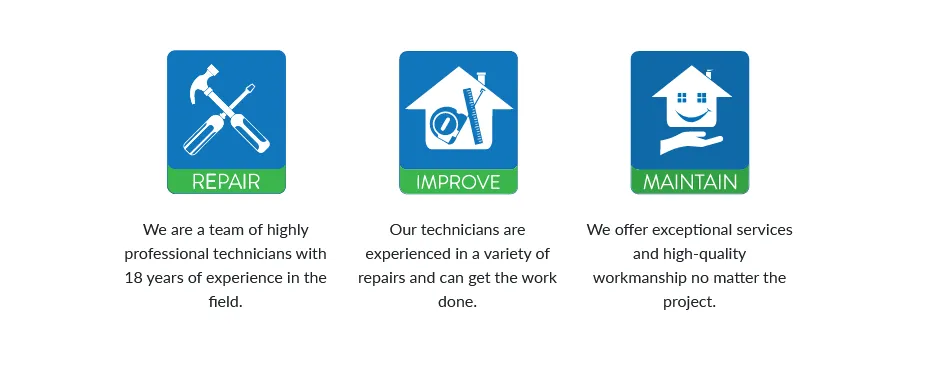 REPAIR

We are a team of highly professional technicians with 18 years of experience in the field.

IMPROVE

Our technicians are experienced in a variety of repairs and can get the work done.

MAINTAIN

We offer exceptional services and high-quality workmanship no matter the project.